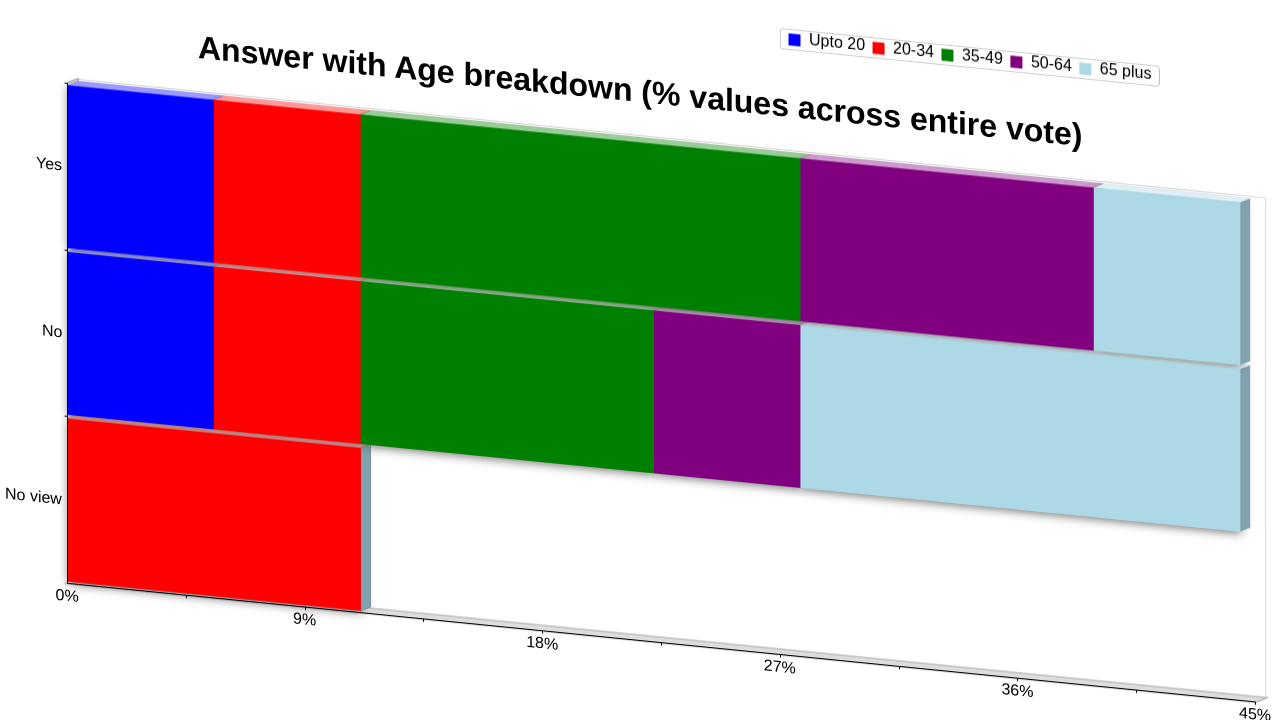 Answer with Age breakdown (% values across entire vote)

Upto 20
20-34
35-49
50-64
65 plus

Yes
No
No view

0%
9%
18%
27%
36%
45%